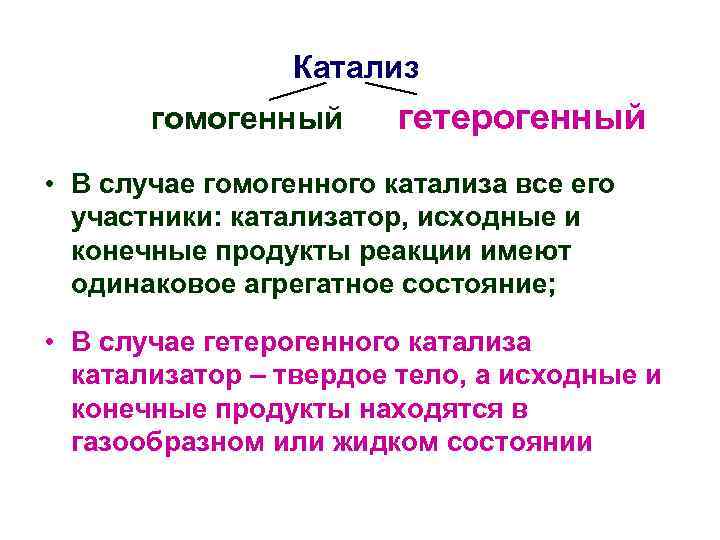 Катализ

гомогенный гетерогенный

• В случае гомогенного катализа все его участники: катализатор, исходные и конечные продукты реакции имеют одинаковое агрегатное состояние;

• В случае гетерогенного катализа катализатор – твердое тело, а исходные и конечные продукты находятся в газообразном или жидком состоянии